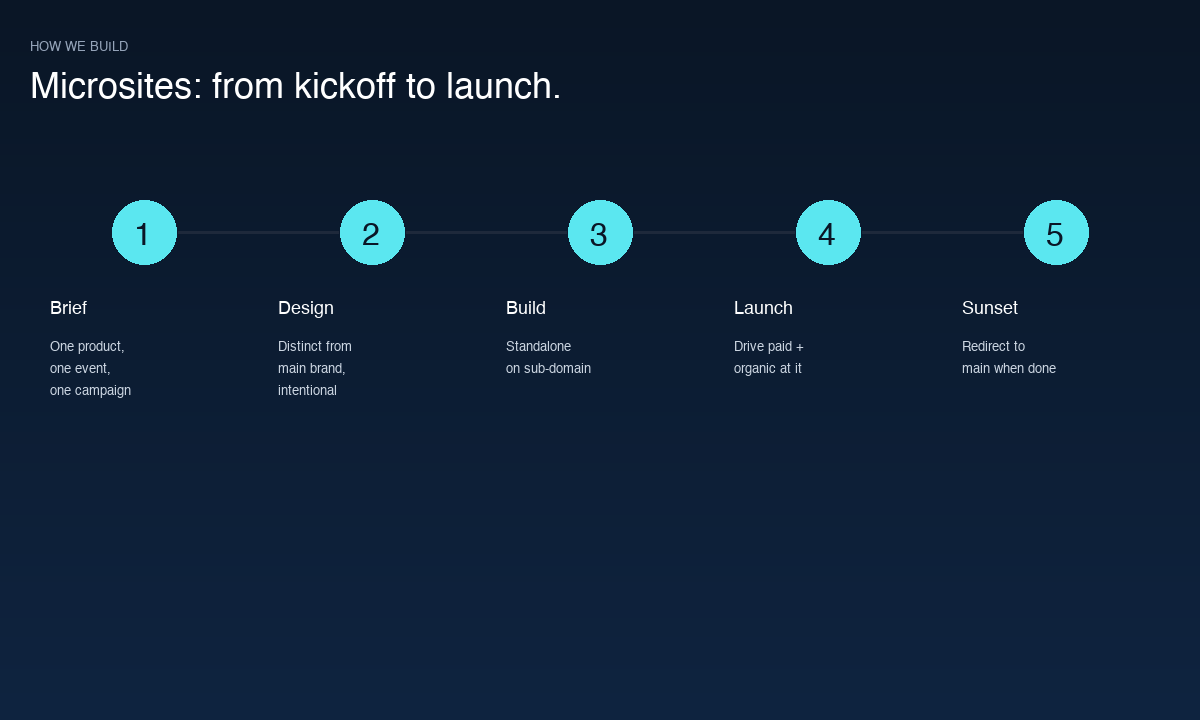 HOW WE BUILD

Microsites: from kickoff to launch.

1

Brief

One product, one event, one campaign

2

Design

Distinct from main brand, intentional

3

Build

Standalone on sub-domain

4

Launch

Drive paid + organic at it

5

Sunset

Redirect to main when done